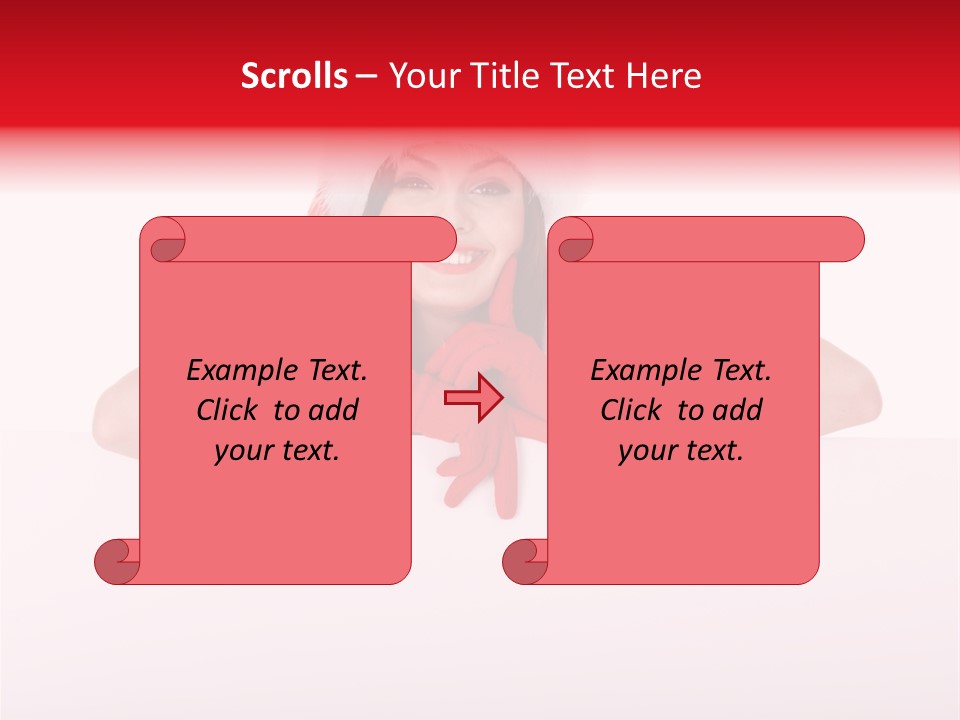 Scrolls – Your Title Text Here

Example Text. Click to add your text.

Example Text. Click to add your text.